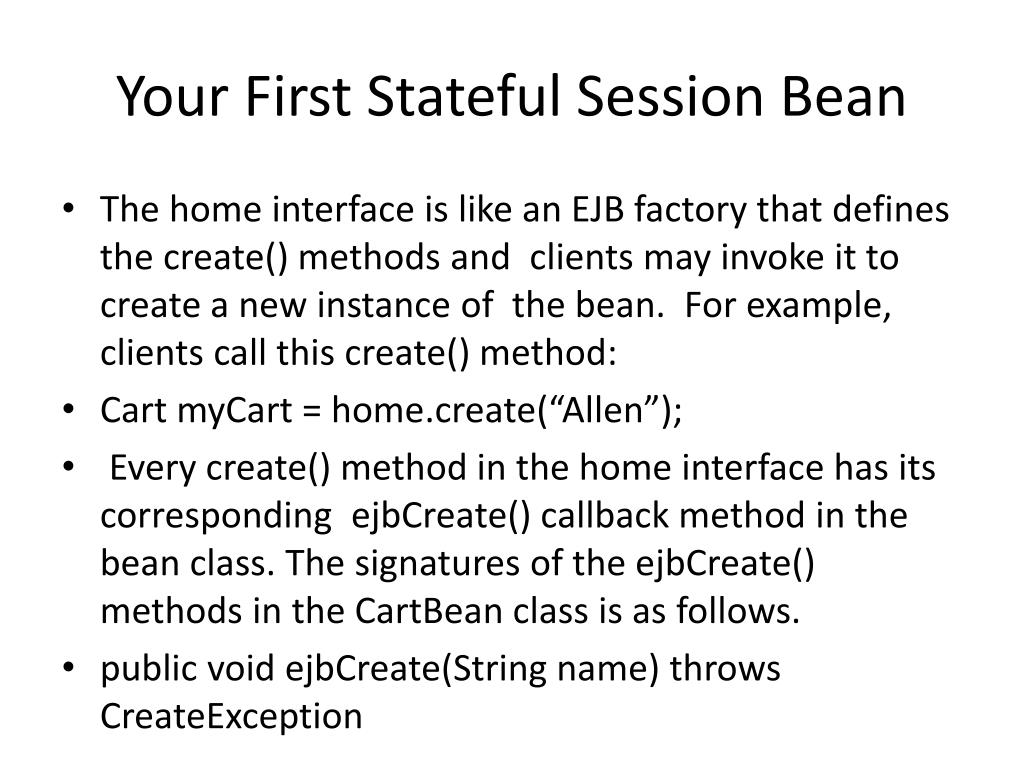 Your First Stateful Session Bean

• The home interface is like an EJB factory that defines the create() methods and clients may invoke it to create a new instance of the bean. For example, clients call this create() method:

• Cart myCart = home.create(“Allen”);

• Every create() method in the home interface has its corresponding ejbCreate() callback method in the bean class. The signatures of the ejbCreate() methods in the CartBean class is as follows.

• public void ejbCreate(String name) throws CreateException